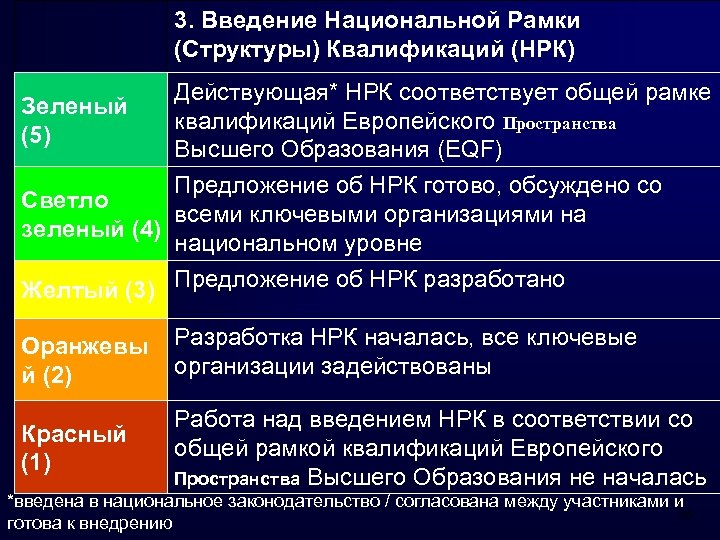 |  | 3. Введение Национальной Рамки (Структуры) Квалификаций (НРК) |
|---|---|
| Зеленый (5) | Действующая* НРК соответствует общей рамке квалификаций Европейского Пространства Высшего Образования (EQF) |
| Светло зеленый (4) | Предложение об НРК готово, обсуждено со всеми ключевыми организациями на национальном уровне |
| Желтый (3) | Предложение об НРК разработано |
| Оранжевый (2) | Разработка НРК началась, все ключевые организации задействованы |
| Красный (1) | Работа над введением НРК в соответствии со общей рамкой квалификаций Европейского Пространства Высшего Образования не началась |

*введена в национальное законодательство / согласована между участниками и готова к внедрению